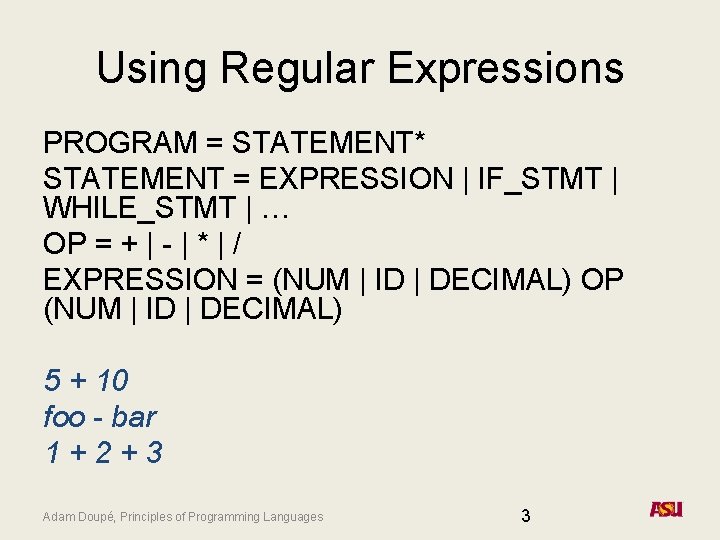 Using Regular Expressions

PROGRAM = STATEMENT*
STATEMENT = EXPRESSION | IF_STMT | WHILE_STMT | …
OP = + | - | * | /
EXPRESSION = (NUM | ID | DECIMAL) OP (NUM | ID | DECIMAL)

5 + 10
foo - bar
1 + 2 + 3

Adam Doupé, Principles of Programming Languages

3

ASU